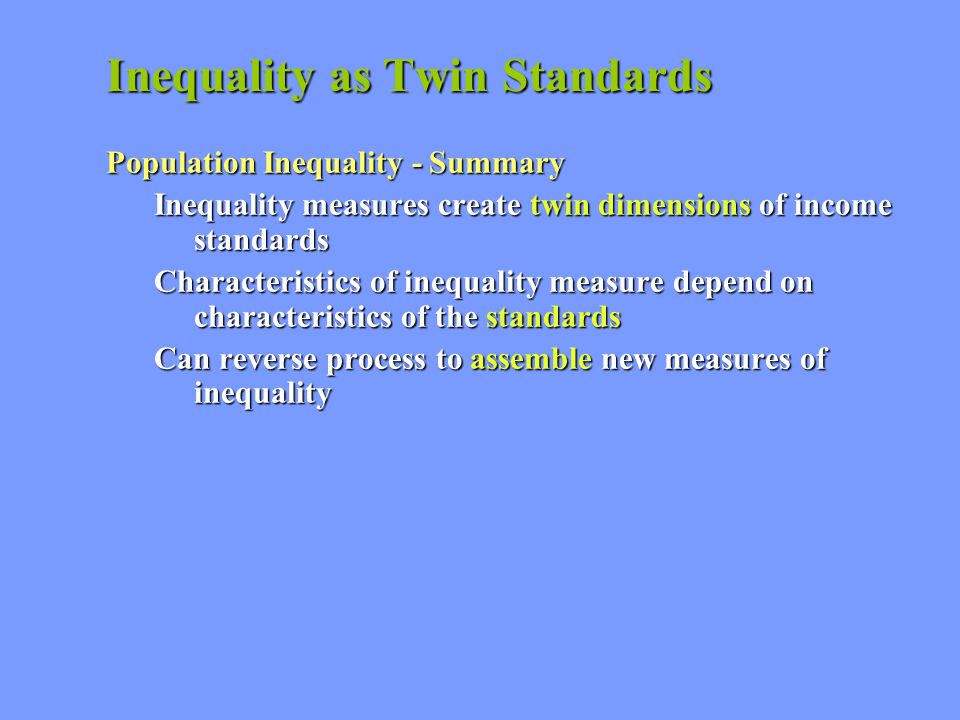 Inequality as Twin Standards

Population Inequality - Summary

Inequality measures create twin dimensions of income standards

Characteristics of inequality measure depend on characteristics of the standards

Can reverse process to assemble new measures of inequality